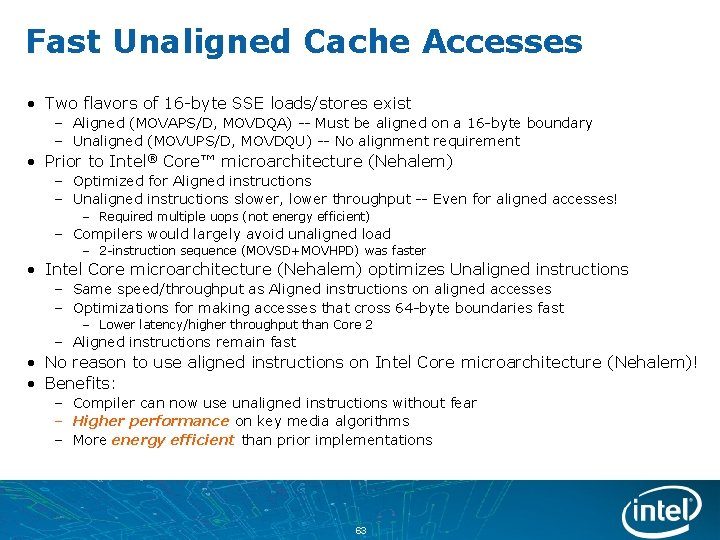 Fast Unaligned Cache Accesses

• Two flavors of 16-byte SSE loads/stores exist
 – Aligned (MOVAPS/D, MOVDQA) -- Must be aligned on a 16-byte boundary
 – Unaligned (MOVUPS/D, MOVDQU) -- No alignment requirement
• Prior to Intel® Core™ microarchitecture (Nehalem)
 – Optimized for Aligned instructions
 – Unaligned instructions slower, lower throughput -- Even for aligned accesses!
  – Required multiple uops (not energy efficient)
 – Compilers would largely avoid unaligned load
  – 2-instruction sequence (MOVSD+MOVHPD) was faster
• Intel Core microarchitecture (Nehalem) optimizes Unaligned instructions
 – Same speed/throughput as Aligned instructions on aligned accesses
 – Optimizations for making accesses that cross 64-byte boundaries fast
  – Lower latency/higher throughput than Core 2
 – Aligned instructions remain fast
• No reason to use aligned instructions on Intel Core microarchitecture (Nehalem)!
• Benefits:
 – Compiler can now use unaligned instructions without fear
 – Higher performance on key media algorithms
 – More energy efficient than prior implementations

63

intel